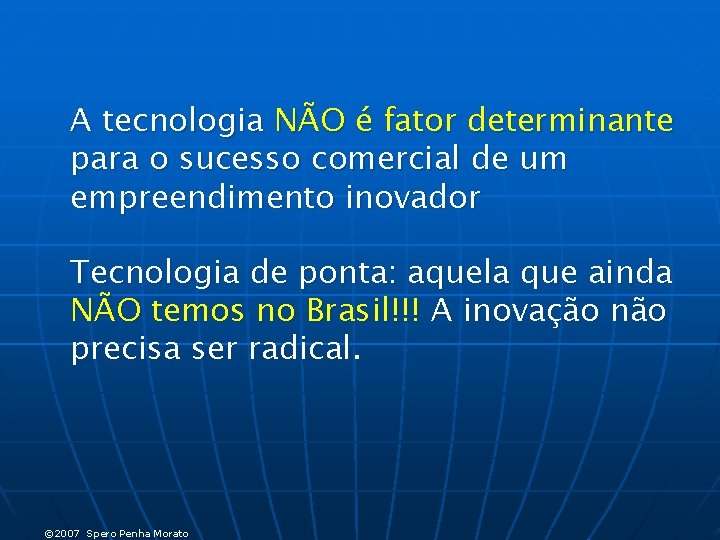 A tecnologia NÃO é fator determinante para o sucesso comercial de um empreendimento inovador

Tecnologia de ponta: aquela que ainda NÃO temos no Brasil!!! A inovação não precisa ser radical.

©2007 Spero Penha Morato